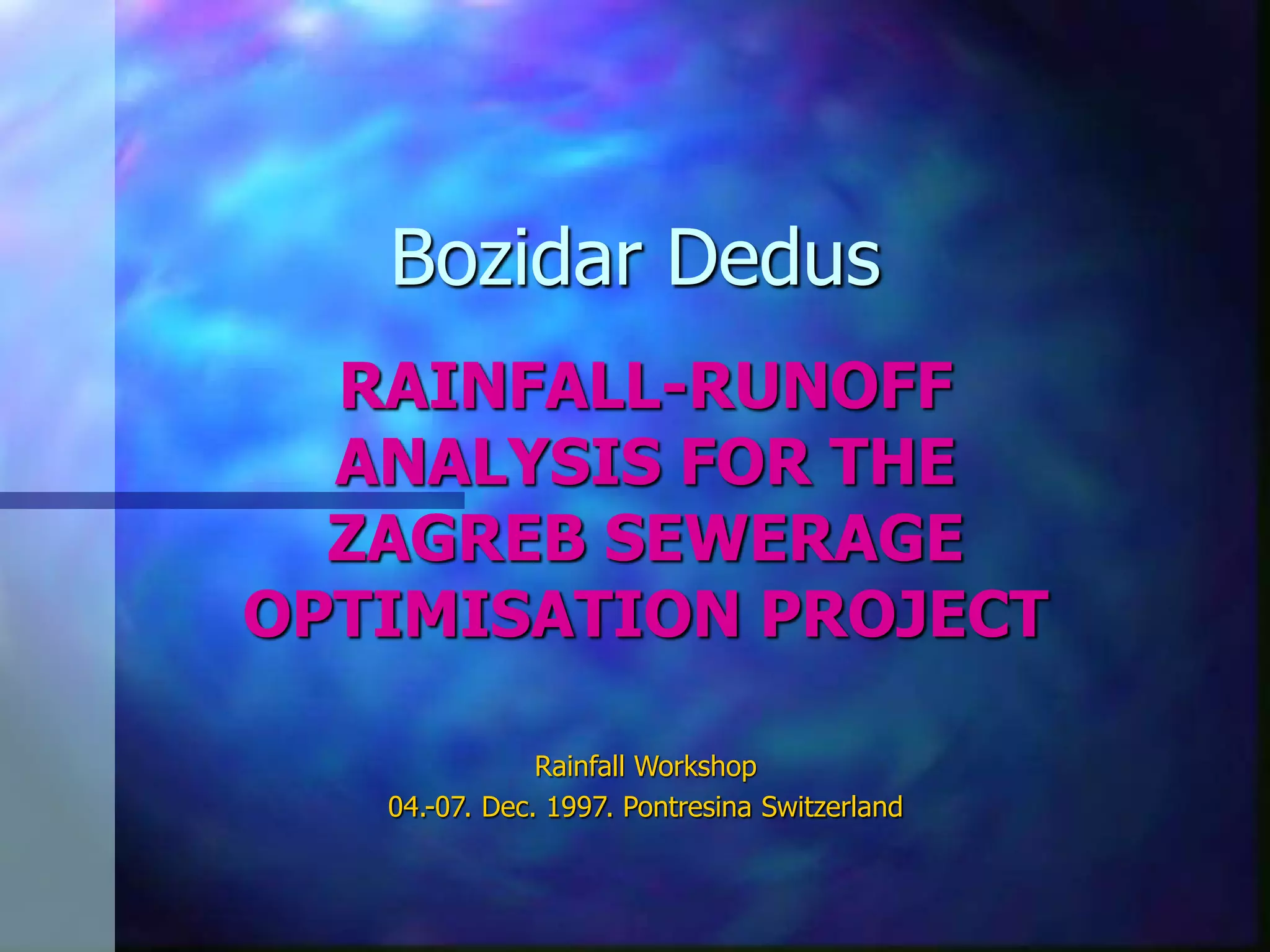 Bozidar Dedus

RAINFALL-RUNOFF ANALYSIS FOR THE ZAGREB SEWERAGE OPTIMISATION PROJECT

Rainfall Workshop
04.-07. Dec. 1997. Pontresina Switzerland